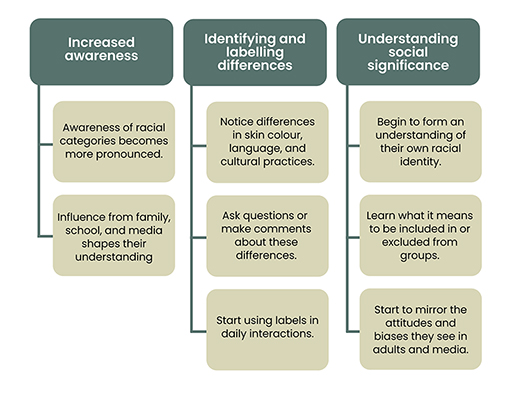 Increased awareness

Awareness of racial categories becomes more pronounced.

Influence from family, school, and media shapes their understanding

Identifying and labelling differences

Notice differences in skin colour, language, and cultural practices.

Ask questions or make comments about these differences.

Start using labels in daily interactions.

Understanding social significance

Begin to form an understanding of their own racial identity.

Learn what it means to be included in or excluded from groups.

Start to mirror the attitudes and biases they see in adults and media.